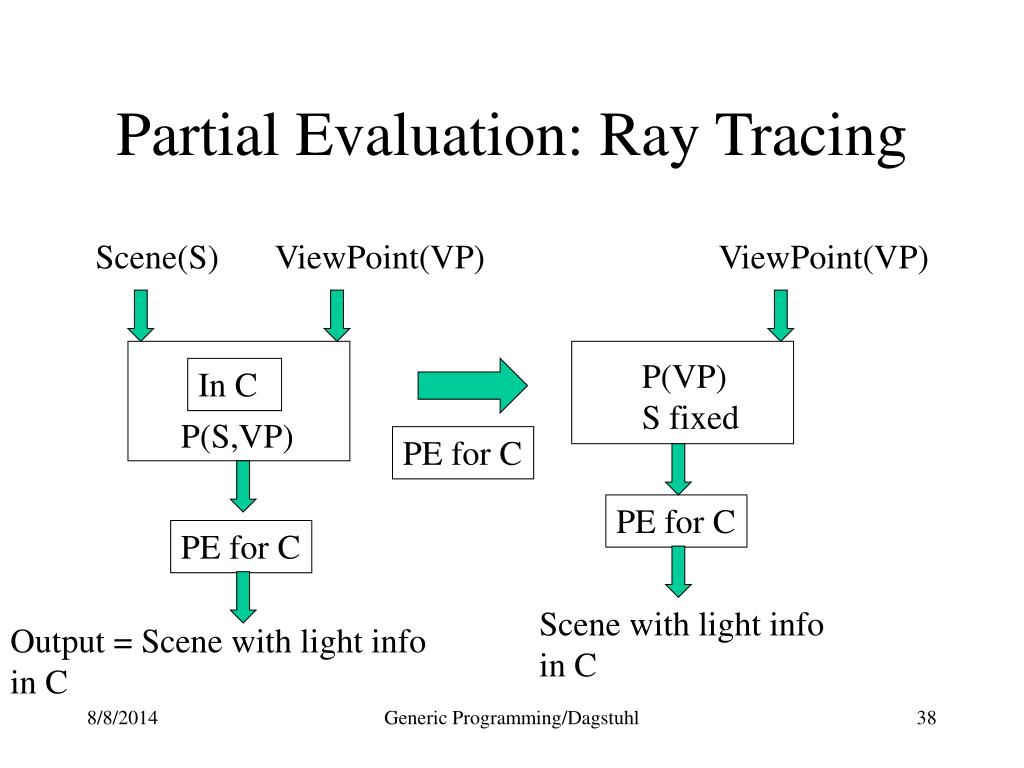 Partial Evaluation: Ray Tracing

Scene(S)

ViewPoint(VP)

In C

P(S,VP)

PE for C

Output = Scene with light info in C

PE for C

ViewPoint(VP)

P(VP)
S fixed

PE for C

Scene with light info in C

8/8/2014

Generic Programming/Dagstuhl

38